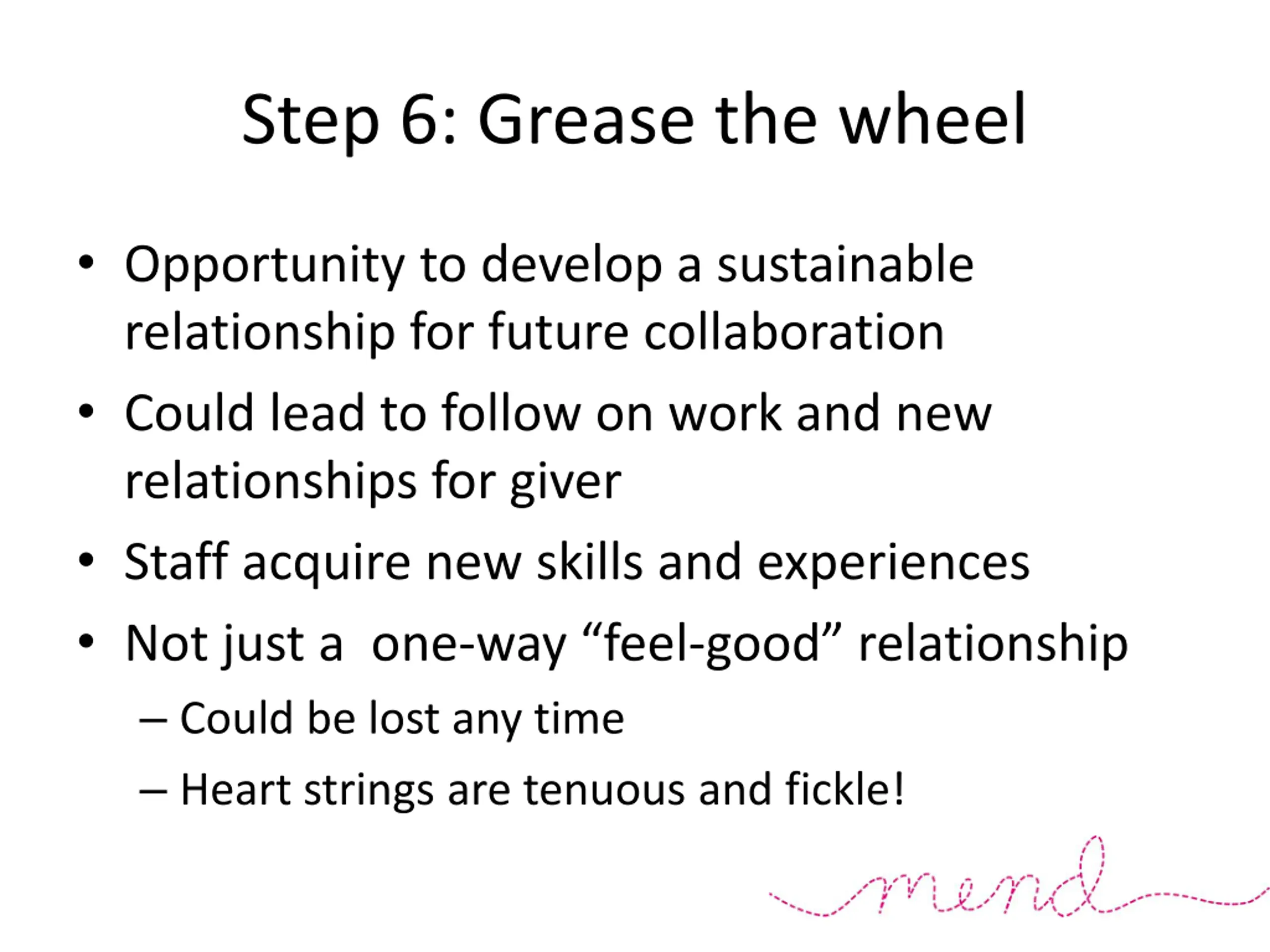 Step 6: Grease the wheel

• Opportunity to develop a sustainable relationship for future collaboration

• Could lead to follow on work and new relationships for giver

• Staff acquire new skills and experiences

• Not just a  one-way “feel-good” relationship

– Could be lost any time

– Heart strings are tenuous and fickle!

mend